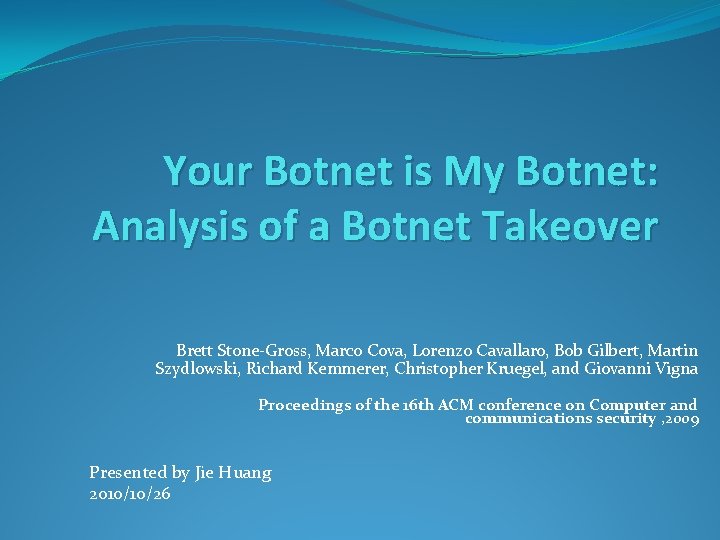 Your Botnet is My Botnet: Analysis of a Botnet Takeover

Brett Stone-Gross, Marco Cova, Lorenzo Cavallaro, Bob Gilbert, Martin Szydlowski, Richard Kemmerer, Christopher Kruegel, and Giovanni Vigna

Proceedings of the 16th ACM conference on Computer and communications security ,2009

Presented by Jie Huang
2010/10/26